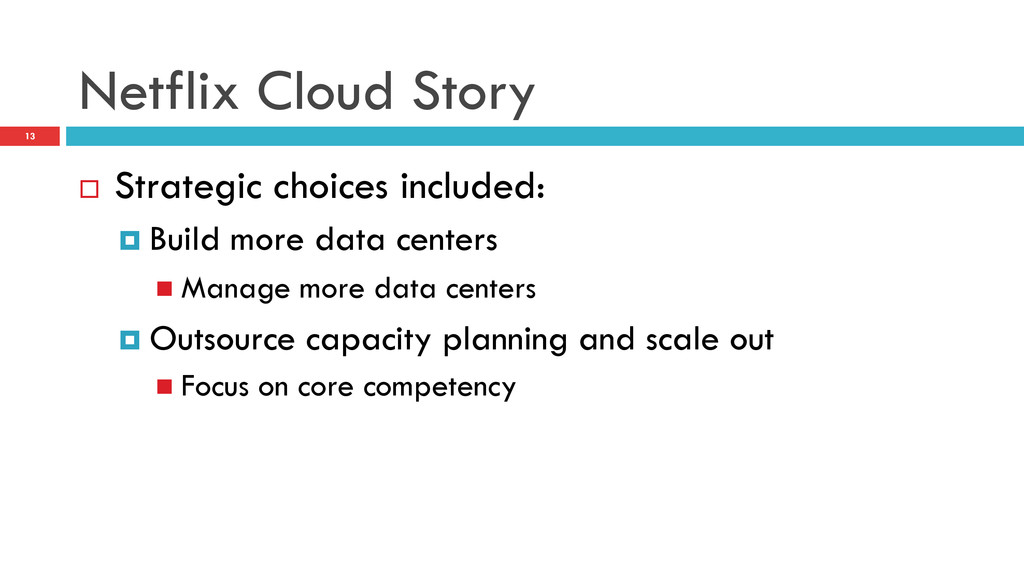 Netflix Cloud Story

13

Strategic choices included:

Build more data centers

Manage more data centers

Outsource capacity planning and scale out

Focus on core competency